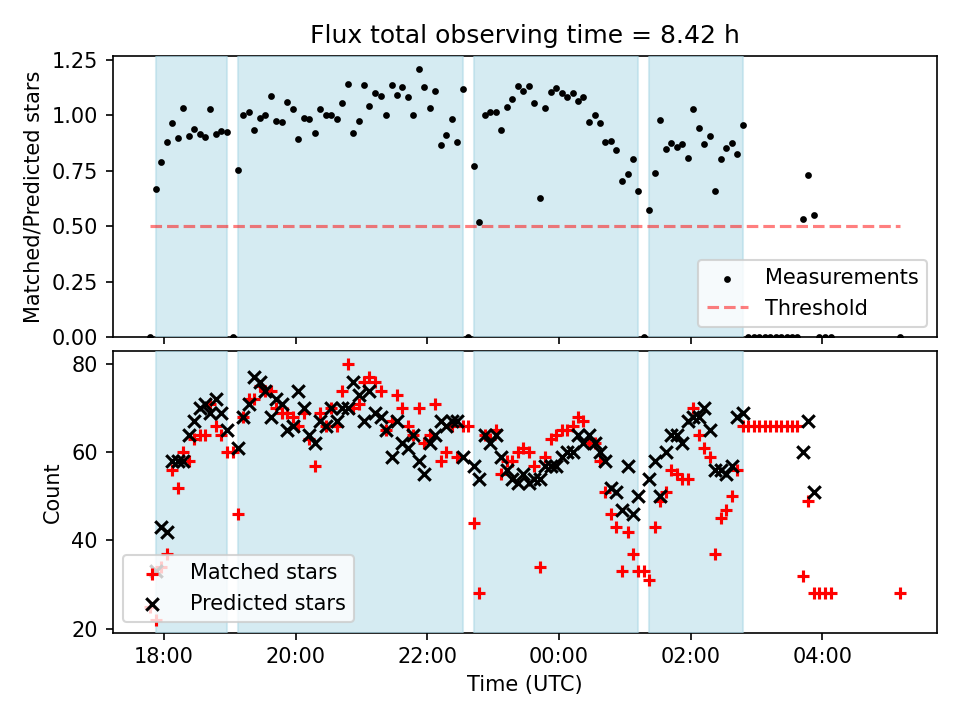 Flux total observing time = 8.42 h

Matched/Predicted stars

1.25
1.00
0.75
0.50
0.25
0.00

Measurements
Threshold

Count

80
60
40
20

Matched stars
Predicted stars

18:00
20:00
22:00
00:00
02:00
04:00

Time (UTC)